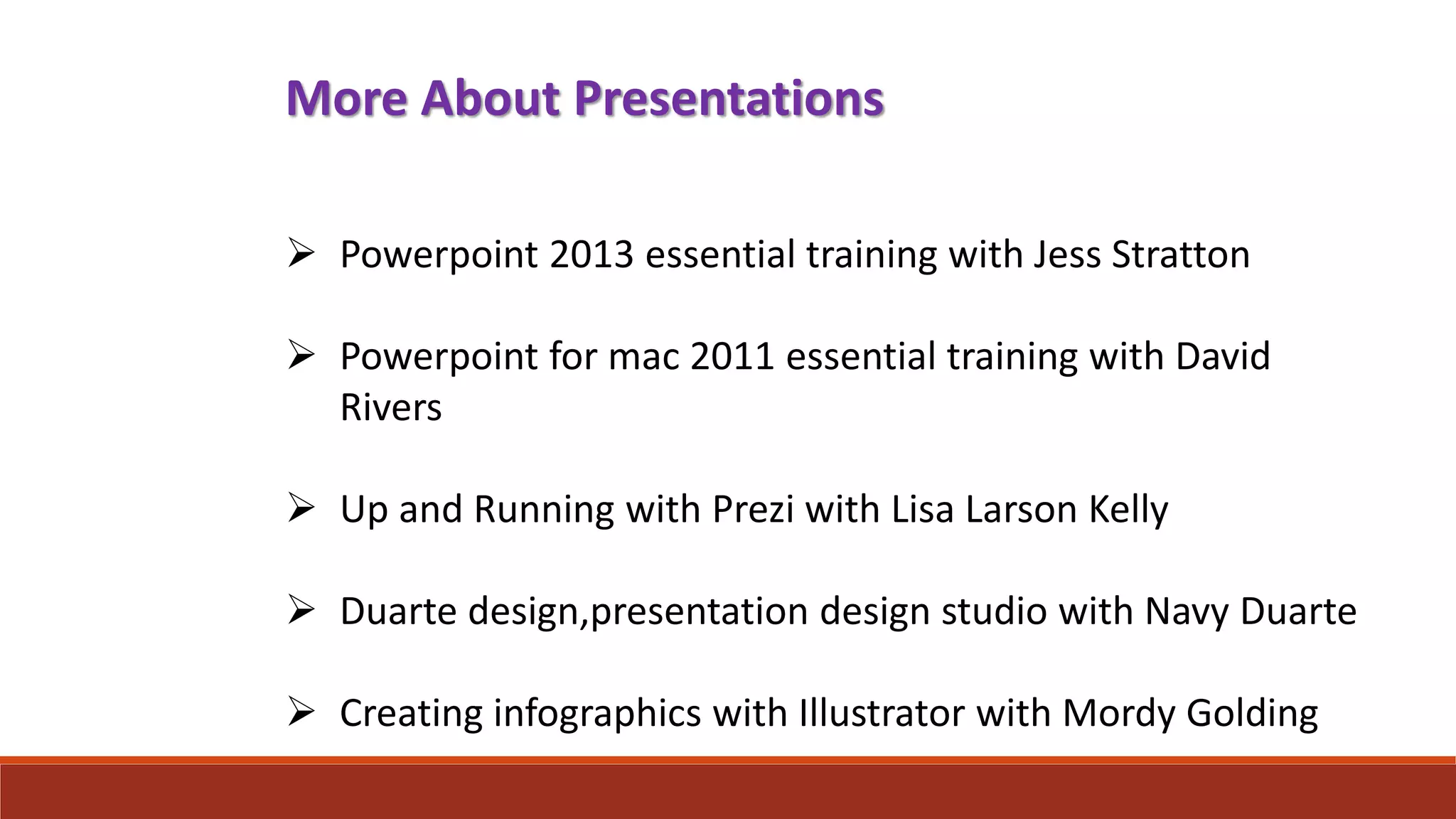 More About Presentations

➢ Powerpoint 2013 essential training with Jess Stratton

➢ Powerpoint for mac 2011 essential training with David Rivers

➢ Up and Running with Prezi with Lisa Larson Kelly

➢ Duarte design,presentation design studio with Navy Duarte

➢ Creating infographics with Illustrator with Mordy Golding